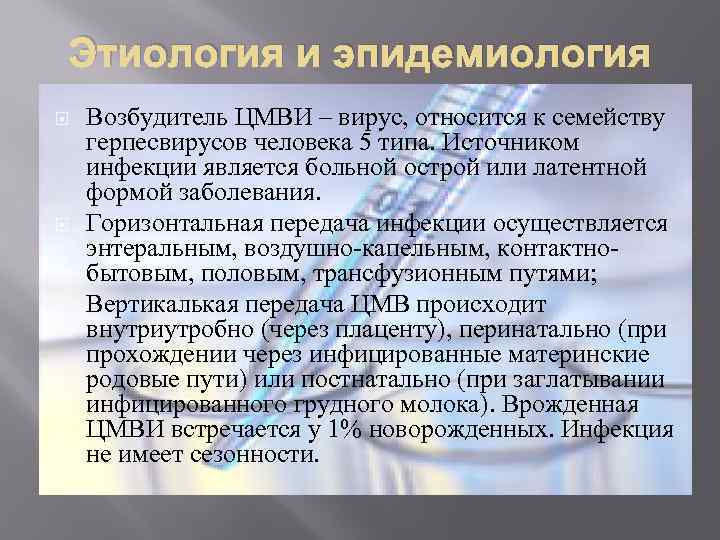 Этиология и эпидемиология

Возбудитель ЦМВИ – вирус, относится к семейству герпесвирусов человека 5 типа. Источником инфекции является больной острой или латентной формой заболевания.

Горизонтальная передача инфекции осуществляется энтеральным, воздушно-капельным, контактно-бытовым, половым, трансфузионным путями;

Вертикалькая передача ЦМВ происходит внутриутробно (через плаценту), перинатально (при прохождении через инфицированные материнские родовые пути) или постнатально (при заглатывании инфицированного грудного молока). Врожденная ЦМВИ встречается у 1% новорожденных. Инфекция не имеет сезонности.